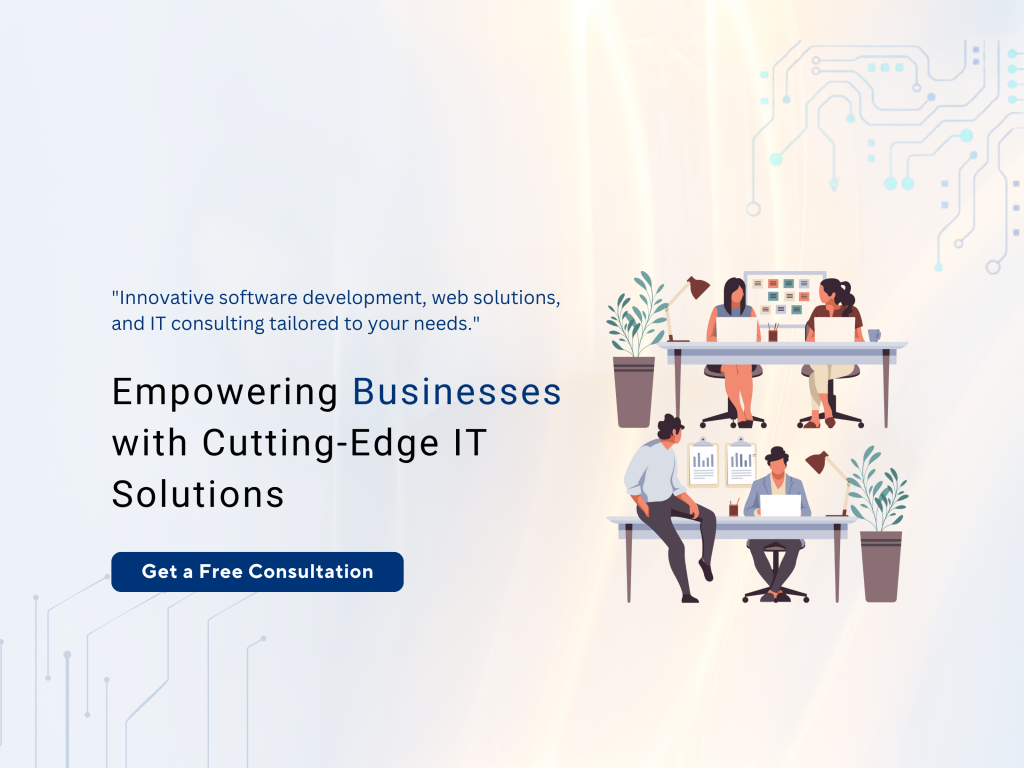 "Innovative software development, web solutions, and IT consulting tailored to your needs."

Empowering Businesses with Cutting-Edge IT Solutions

Get a Free Consultation